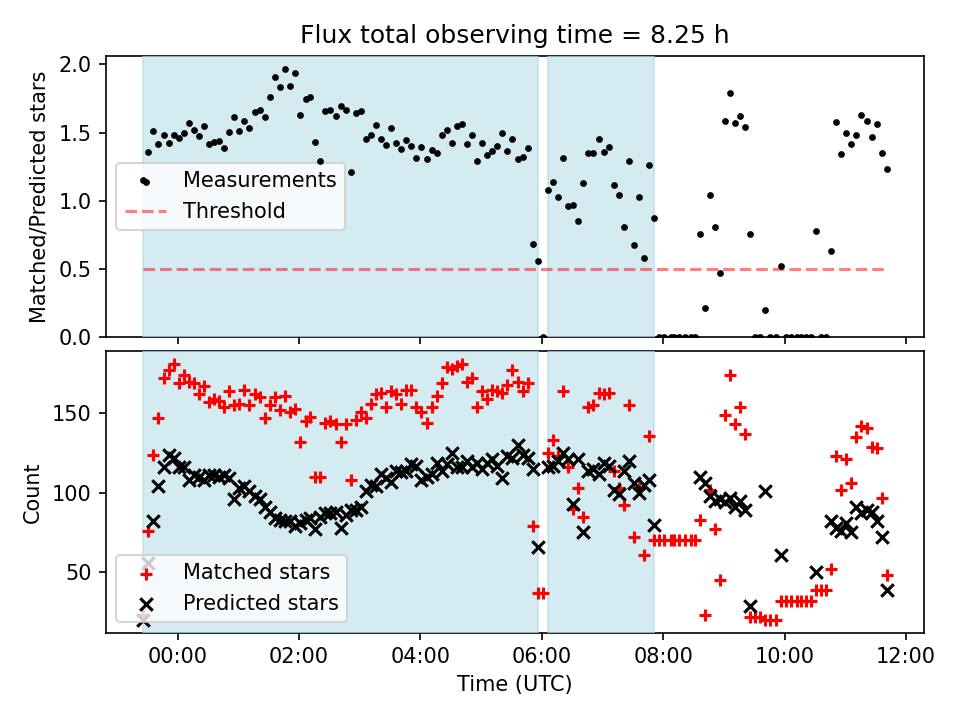 Flux total observing time = 8.25 h

Matched/Predicted stars

2.0
1.5
1.0
0.5
0.0

Measurements
Threshold

Count

150
100
50

Matched stars
Predicted stars

00:00
02:00
04:00
06:00
08:00
10:00
12:00

Time (UTC)